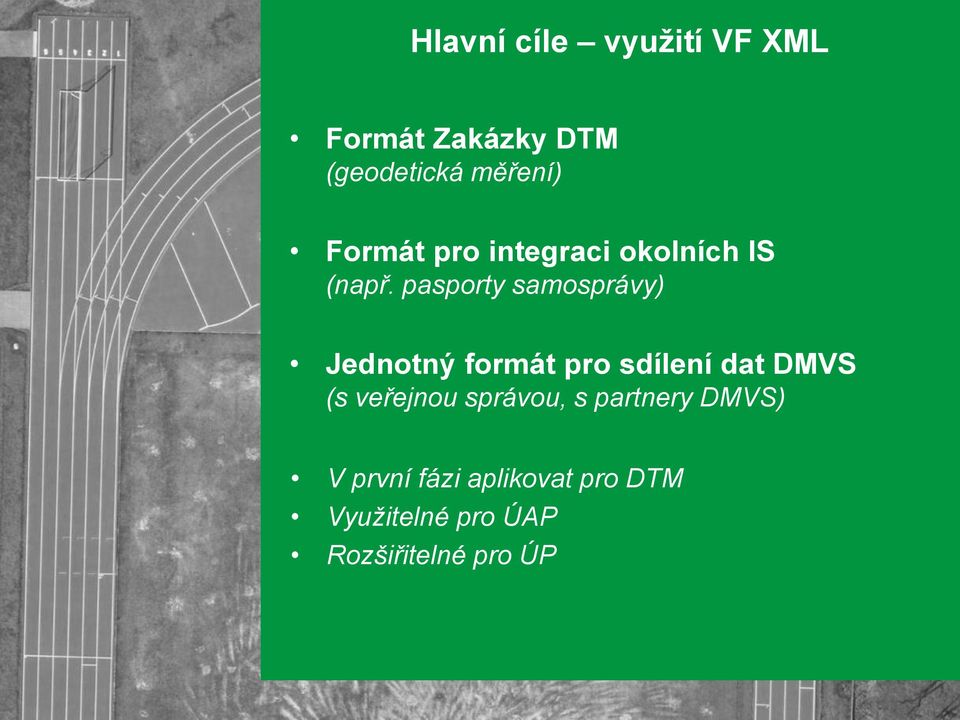 Hlavní cíle – využití VF XML

• Formát Zakázky DTM
(geodetická měření)

• Formát pro integraci okolních IS
(např. pasporty samosprávy)

• Jednotný formát pro sdílení dat DMVS
(s veřejnou správou, s partnery DMVS)

• V první fázi aplikovat pro DTM
• Využitelné pro ÚAP
• Rozšiřitelné pro ÚP